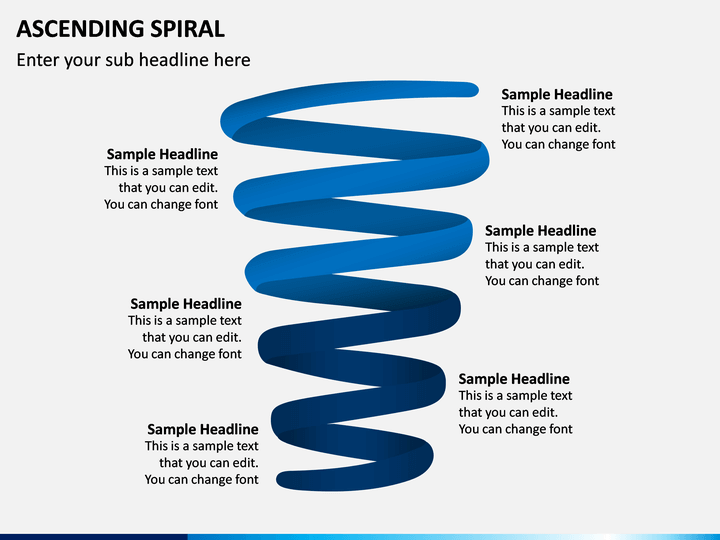 ASCENDING SPIRAL

Enter your sub headline here

Sample Headline
This is a sample text that you can edit. You can change font

Sample Headline
This is a sample text that you can edit. You can change font

Sample Headline
This is a sample text that you can edit. You can change font

Sample Headline
This is a sample text that you can edit. You can change font

Sample Headline
This is a sample text that you can edit. You can change font

Sample Headline
This is a sample text that you can edit. You can change font